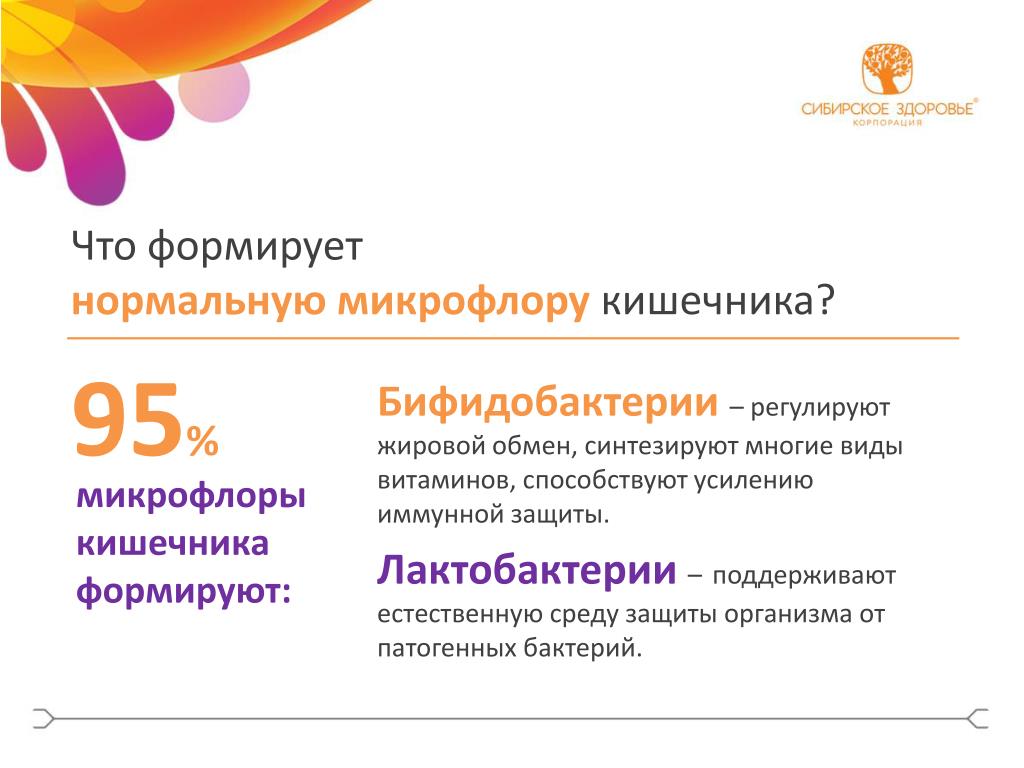 СИБИРСКОЕ ЗДОРОВЬЕ®
КОРПОРАЦИЯ

Что формирует
нормальную микрофлору кишечника?

95%
микрофлоры кишечника формируют:

Бифидобактерии – регулируют жировой обмен, синтезируют многие виды витаминов, способствуют усилению иммунной защиты.

Лактобактерии – поддерживают естественную среду защиты организма от патогенных бактерий.